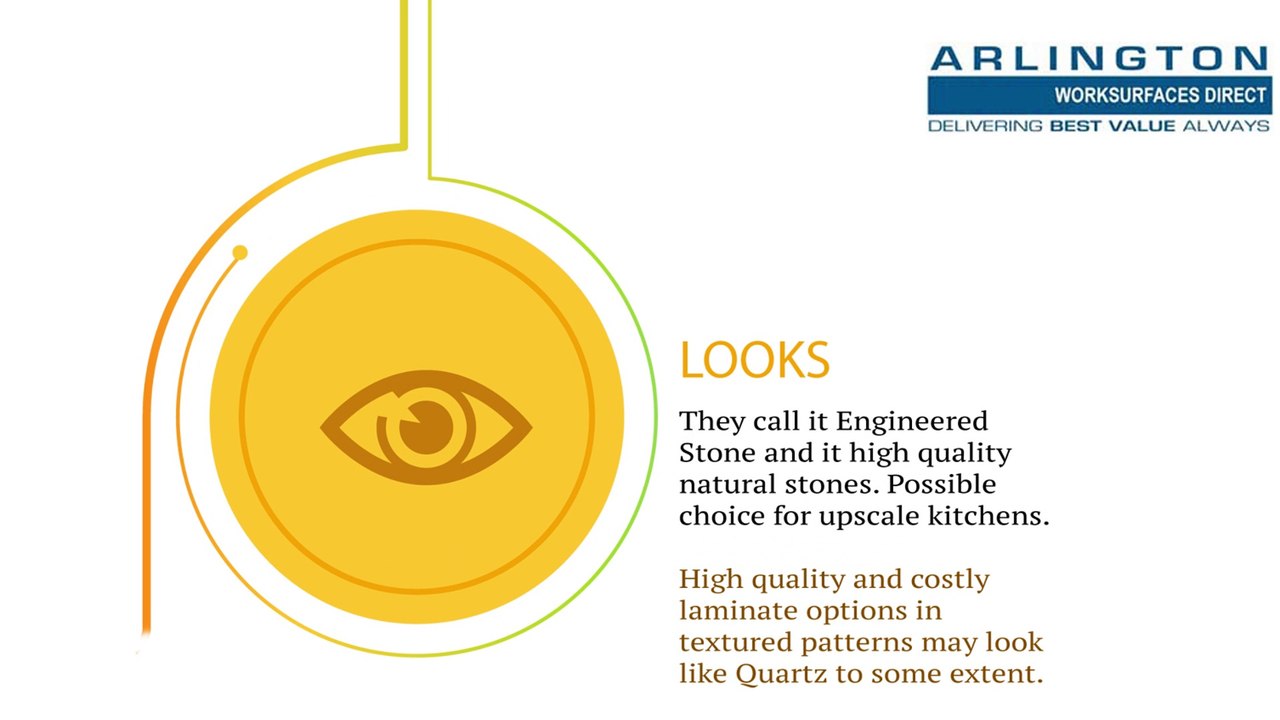 ARLINGTON
WORKSURFACES DIRECT
DELIVERING BEST VALUE ALWAYS

LOOKS

They call it Engineered Stone and it high quality natural stones. Possible choice for upscale kitchens.

High quality and costly laminate options in textured patterns may look like Quartz to some extent.